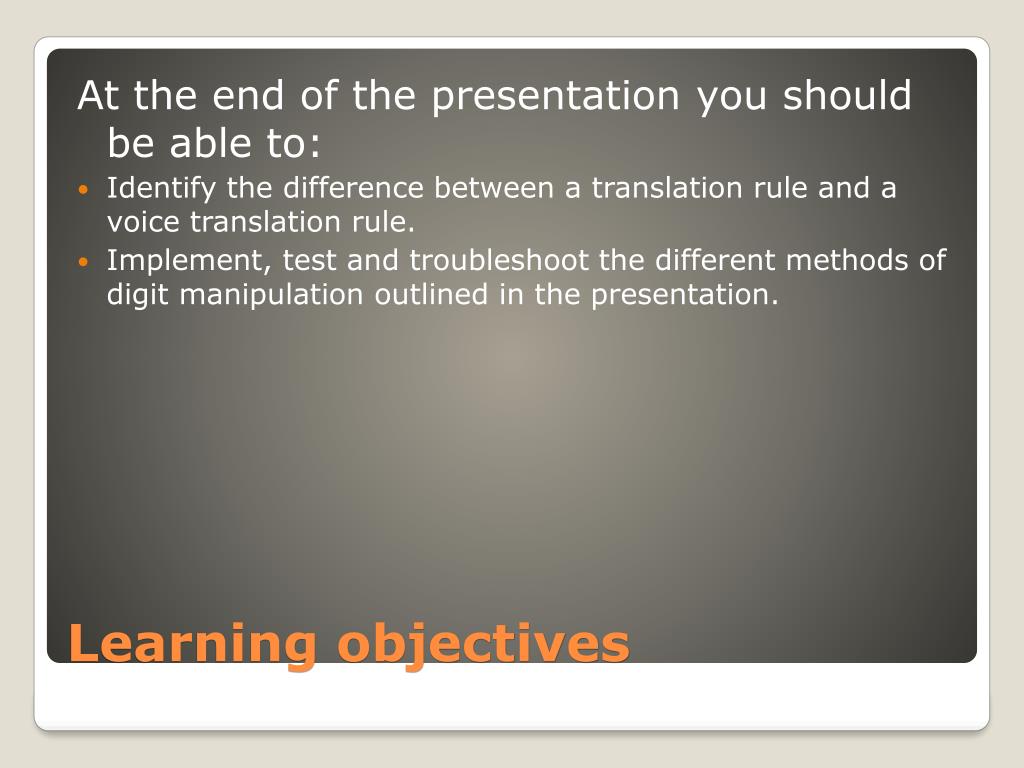 At the end of the presentation you should be able to:

- Identify the difference between a translation rule and a voice translation rule.
- Implement, test and troubleshoot the different methods of digit manipulation outlined in the presentation.

Learning objectives